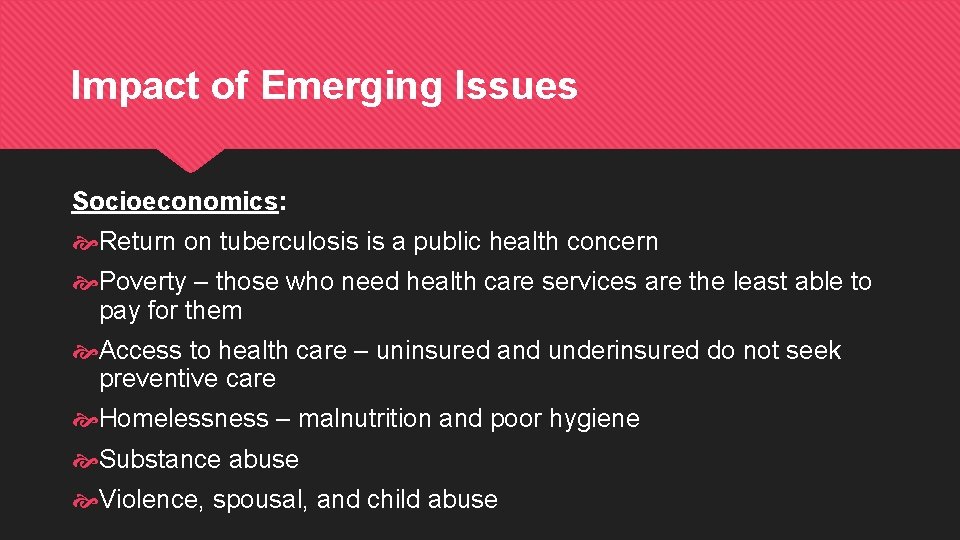 Impact of Emerging Issues

Socioeconomics:

Return on tuberculosis is a public health concern

Poverty – those who need health care services are the least able to pay for them

Access to health care – uninsured and underinsured do not seek preventive care

Homelessness – malnutrition and poor hygiene

Substance abuse

Violence, spousal, and child abuse